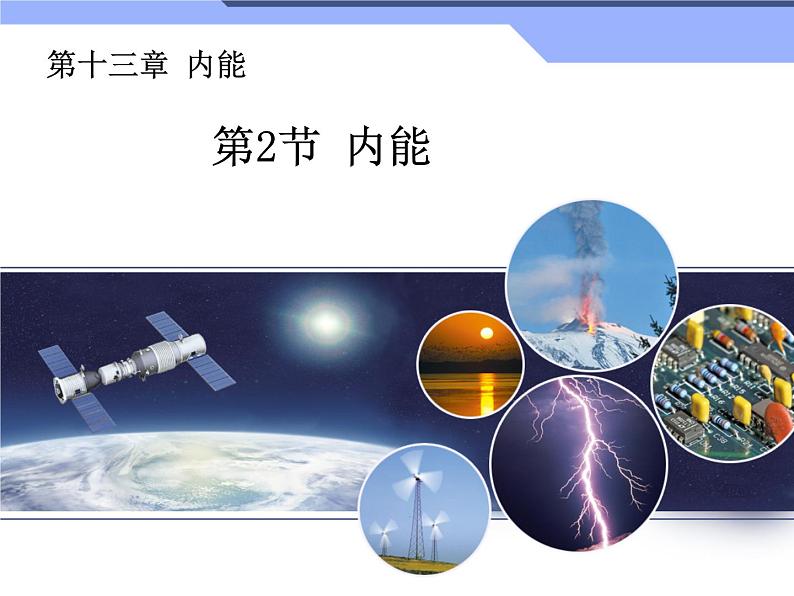 第十三章 内能

第2节 内能